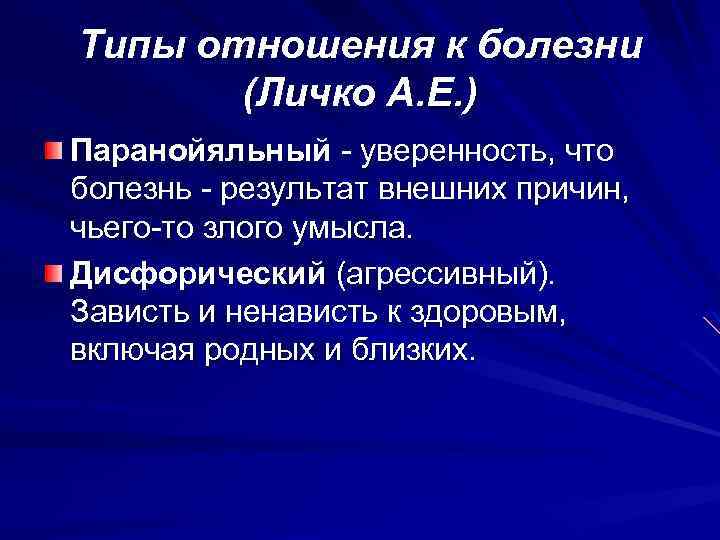 Типы отношения к болезни (Личко А.Е.)

Паранойяльный - уверенность, что болезнь - результат внешних причин, чьего-то злого умысла.

Дисфорический (агрессивный). Зависть и ненависть к здоровым, включая родных и близких.